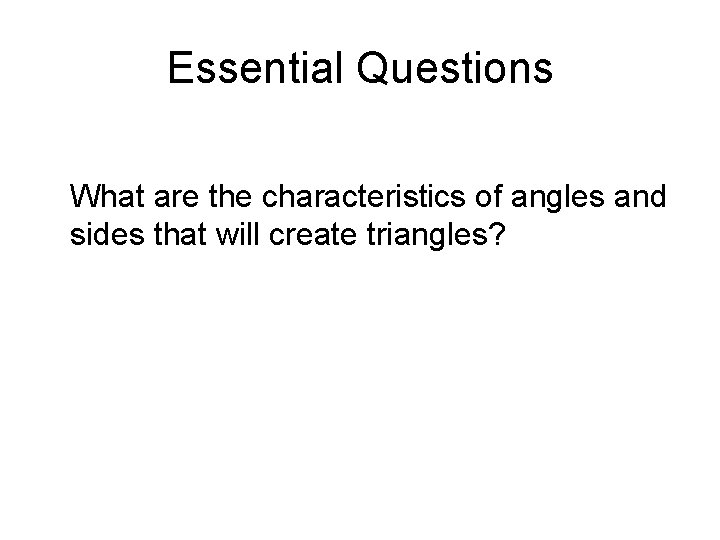 Essential Questions

What are the characteristics of angles and sides that will create triangles?